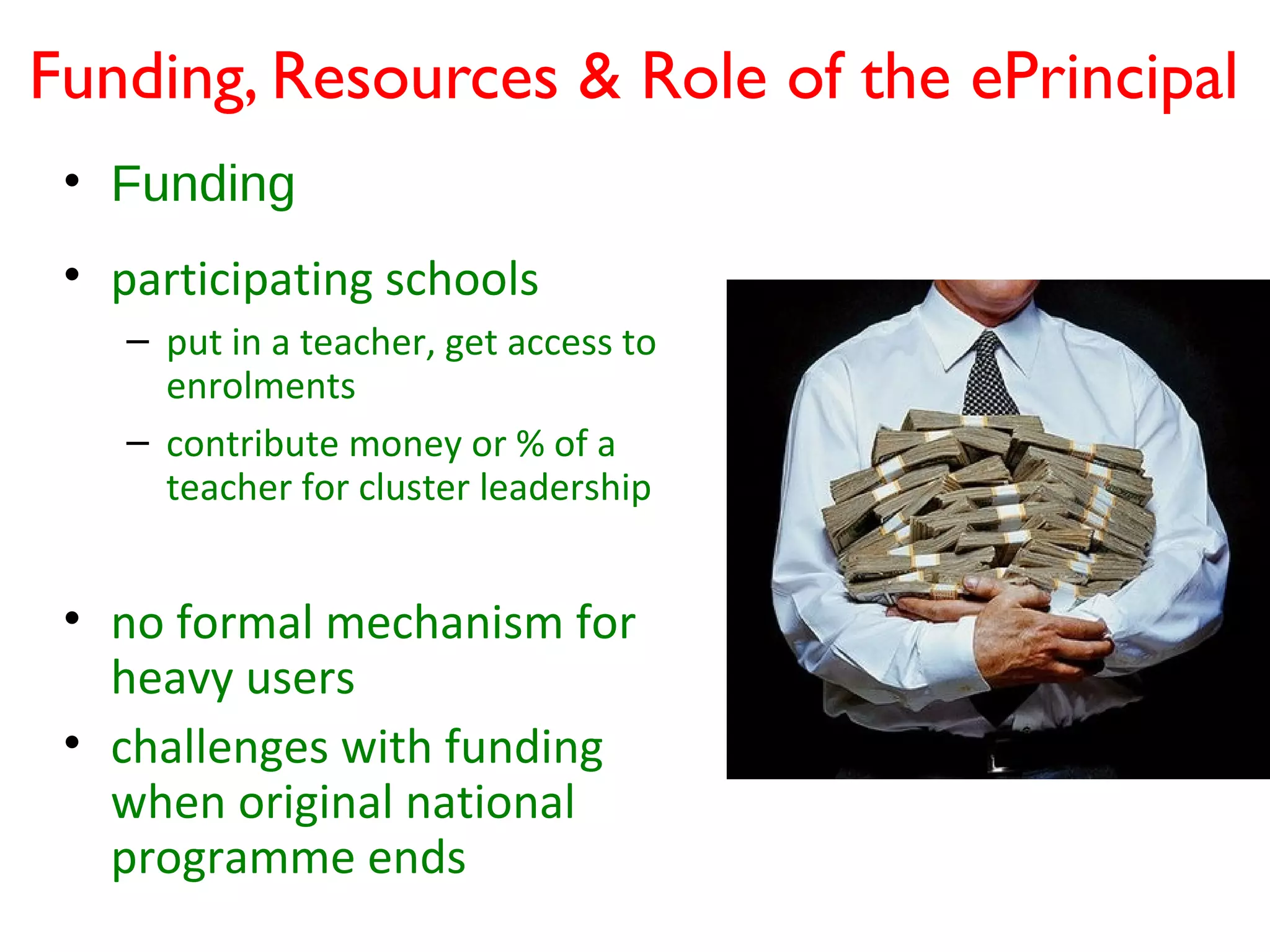 Funding, Resources & Role of the ePrincipal

• Funding

• participating schools
– put in a teacher, get access to enrolments
– contribute money or % of a teacher for cluster leadership

• no formal mechanism for heavy users

• challenges with funding when original national programme ends